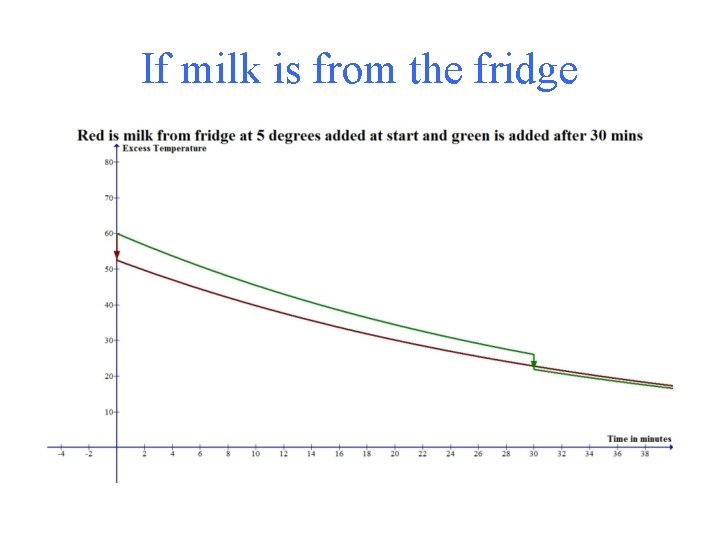 If milk is from the fridge

Red is milk from fridge at 5 degrees added at start and green is added after 30 mins

Excess Temperature

80
70
60
50
40
30
20
10

Time in minutes

-4 -2 2 4 6 8 10 12 14 16 18 20 22 24 26 28 30 32 34 36 38